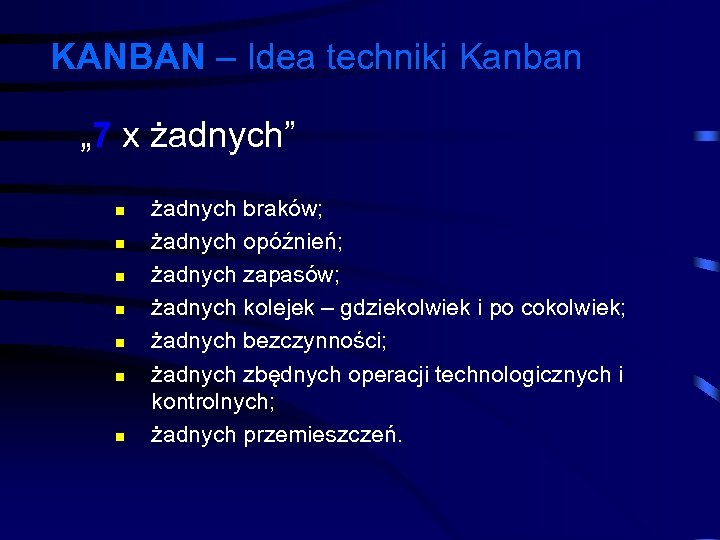 KANBAN – Idea techniki Kanban

„7 x żadnych”

- żadnych braków;
- żadnych opóźnień;
- żadnych zapasów;
- żadnych kolejek – gdziekolwiek i po cokolwiek;
- żadnych bezczynności;
- żadnych zbędnych operacji technologicznych i kontrolnych;
- żadnych przemieszczeń.